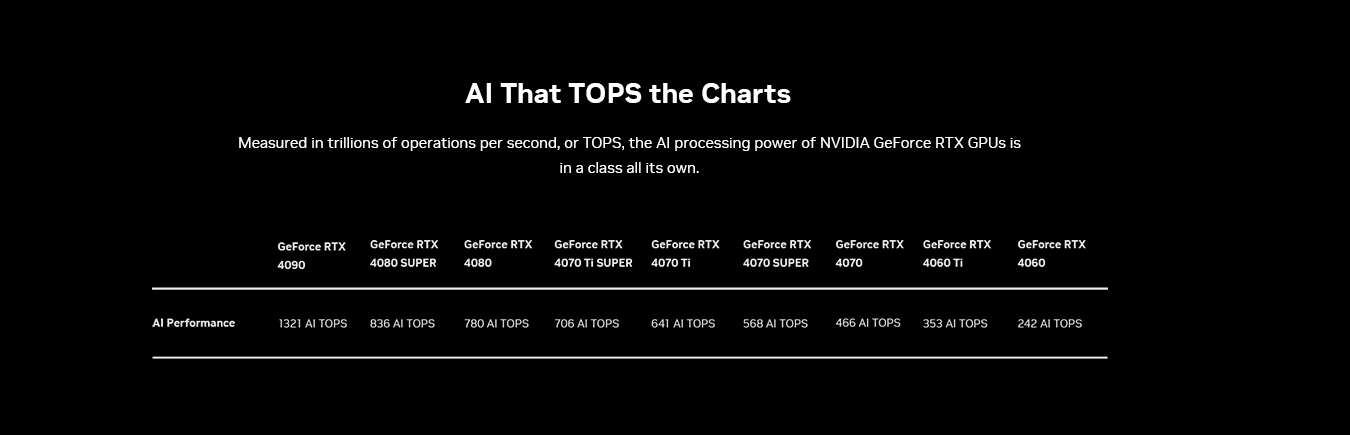 AI That TOPS the Charts

Measured in trillions of operations per second, or TOPS, the AI processing power of NVIDIA GeForce RTX GPUs is in a class all its own.

| | GeForce RTX 4090 | GeForce RTX 4080 SUPER | GeForce RTX 4080 | GeForce RTX 4070 Ti SUPER | GeForce RTX 4070 Ti | GeForce RTX 4070 SUPER | GeForce RTX 4070 | GeForce RTX 4060 Ti | GeForce RTX 4060 |
|---|---|---|---|---|---|---|---|---|---|
| AI Performance | 1321 AI TOPS | 836 AI TOPS | 780 AI TOPS | 706 AI TOPS | 641 AI TOPS | 568 AI TOPS | 466 AI TOPS | 353 AI TOPS | 242 AI TOPS |